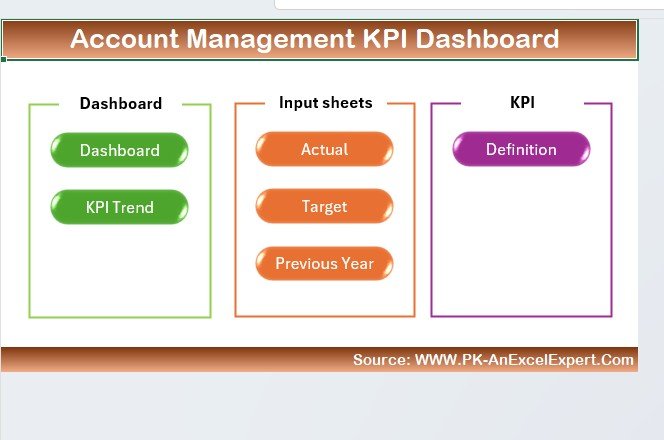 Account Management KPI Dashboard

Dashboard

Dashboard

KPI Trend

Input sheets

Actual

Target

Previous Year

KPI

Definition

Source: WWW.PK-AnExcelExpert.Com